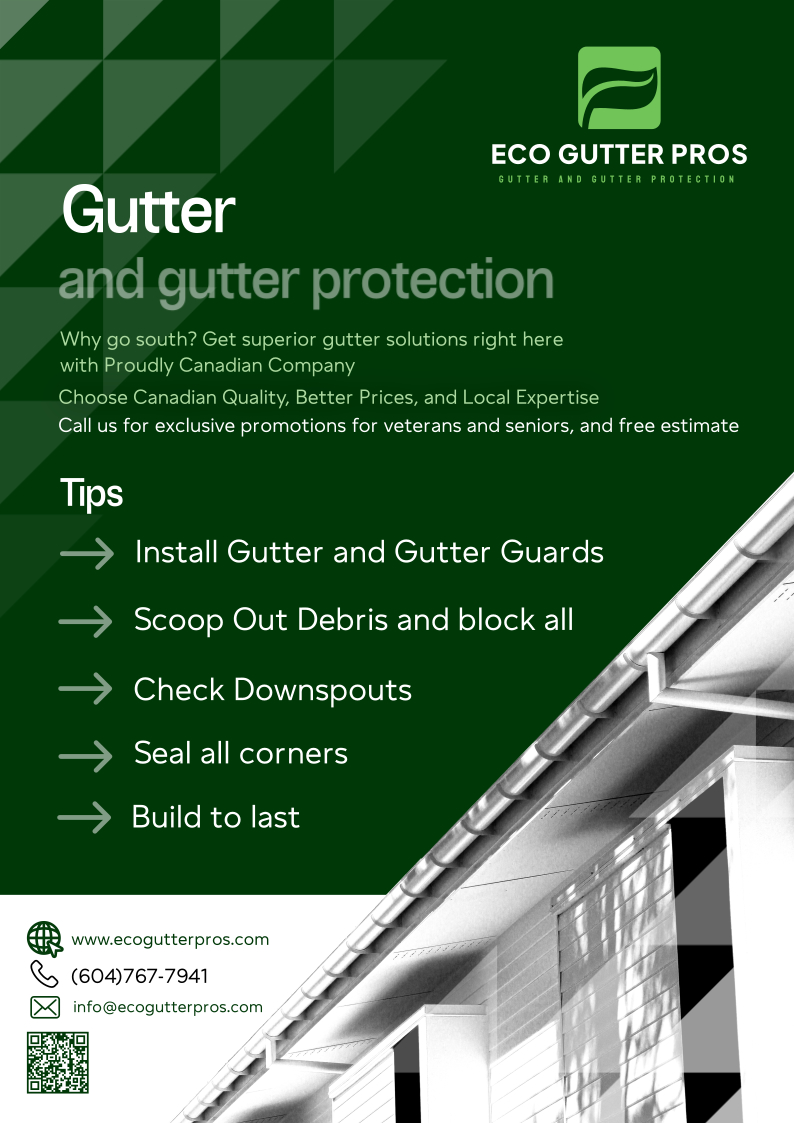 ECO GUTTER PROS
GUTTER AND GUTTER PROTECTION

Gutter
and gutter protection

Why go south? Get superior gutter solutions right here with Proudly Canadian Company
Choose Canadian Quality, Better Prices, and Local Expertise
Call us for exclusive promotions for veterans and seniors, and free estimate

Tips

Install Gutter and Gutter Guards

Scoop Out Debris and block all

Check Downspouts

Seal all corners

Build to last

www.ecogutterpros.com
(604)767-7941
info@ecogutterpros.com